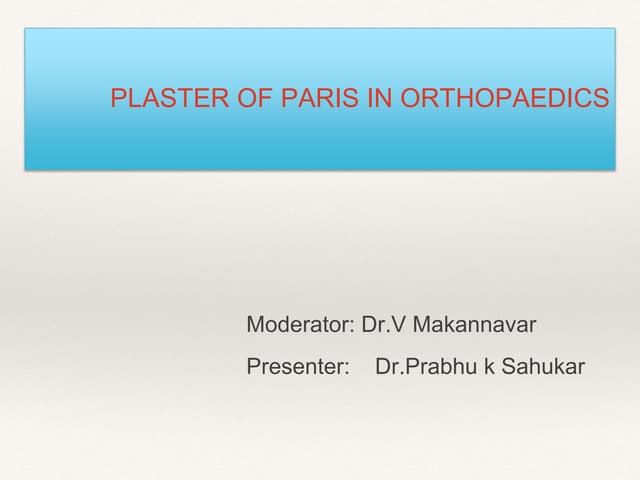 PLASTER OF PARIS IN ORTHOPAEDICS

Moderator: Dr.V Makannavar

Presenter: Dr.Prabhu k Sahukar